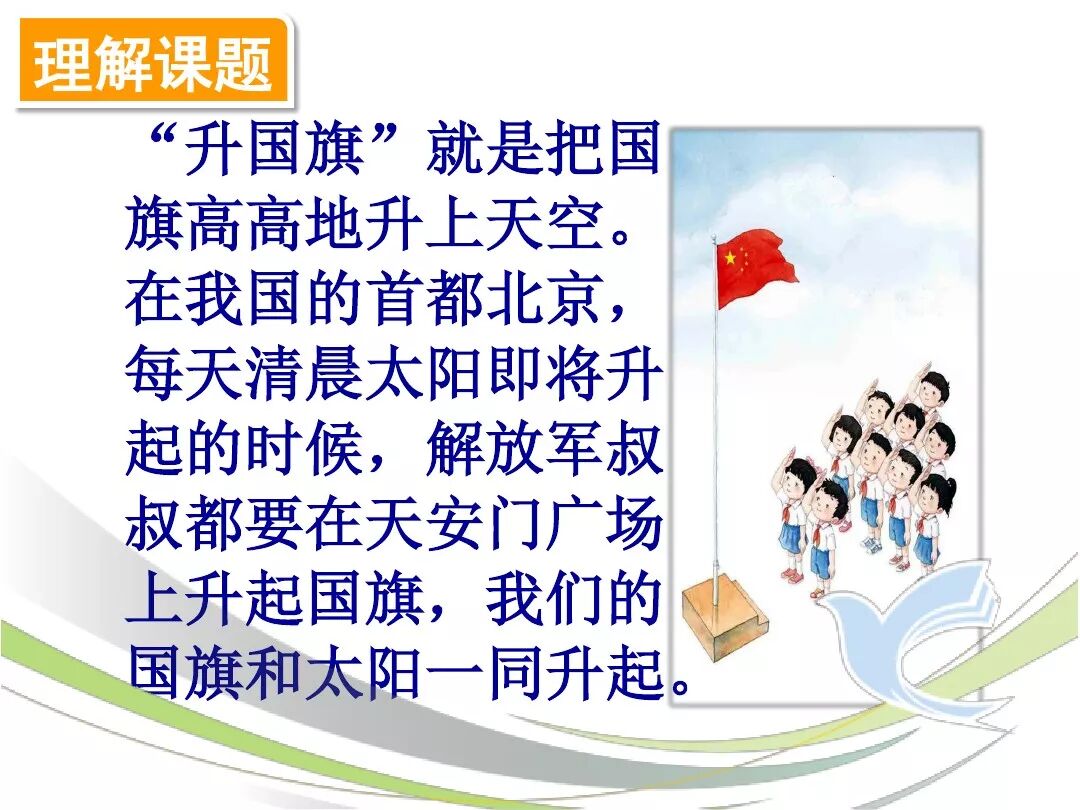 理解课题

“升国旗”就是把国旗高高地升上天空。在我国的首都北京，每天清晨太阳即将升起的时候，解放军叔叔都要在天安门广场上升起国旗，我们的国旗和太阳一同升起。